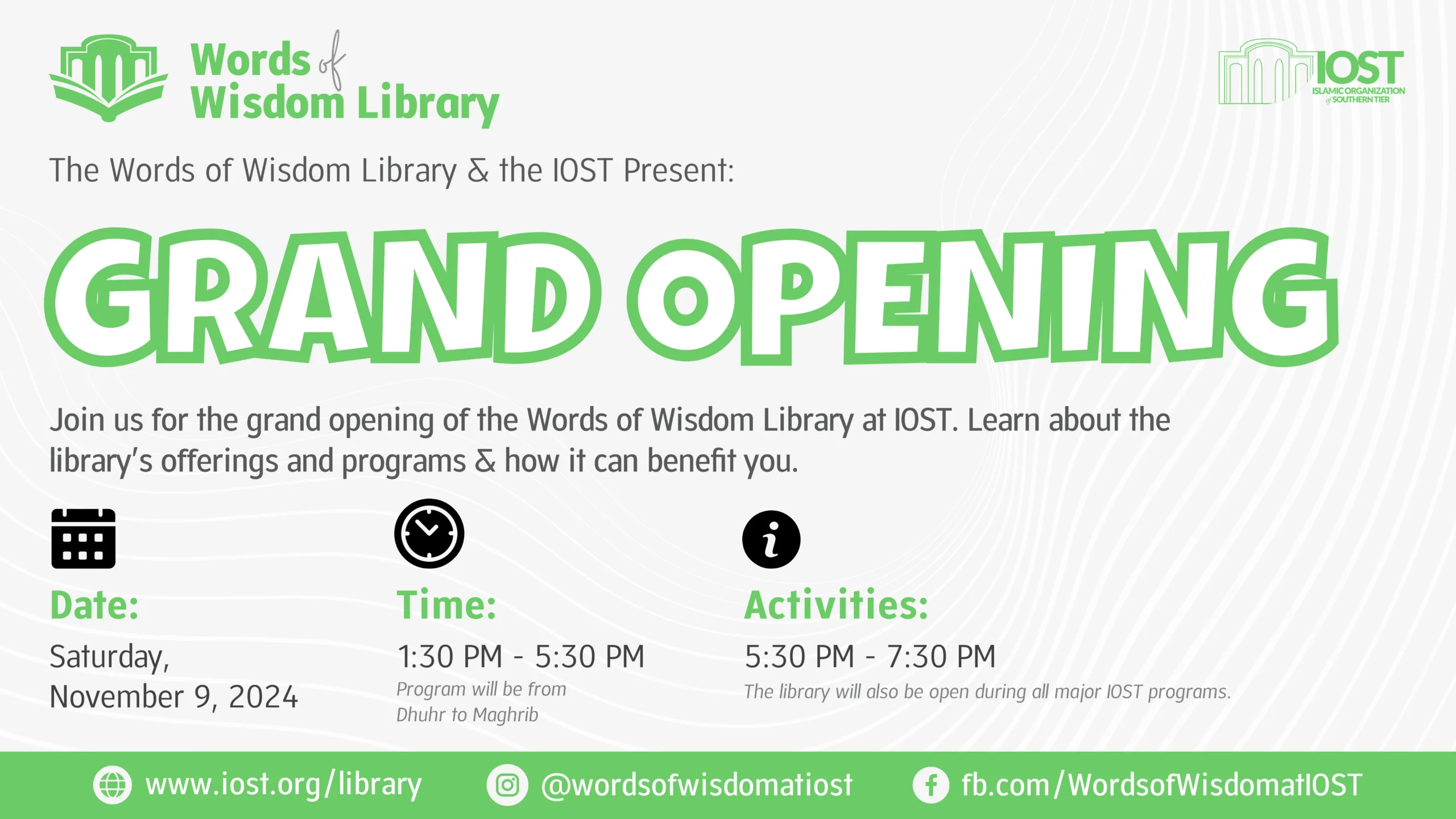 Words of Wisdom Library

IOST
ISLAMIC ORGANIZATION of SOUTHERN TIER

The Words of Wisdom Library & the IOST Present:

GRAND OPENING

Join us for the grand opening of the Words of Wisdom Library at IOST. Learn about the library's offerings and programs & how it can benefit you.

Date:
Saturday, November 9, 2024

Time:
1:30 PM - 5:30 PM
Program will be from Dhuhr to Maghrib

Activities:
5:30 PM - 7:30 PM
The library will also be open during all major IOST programs.

www.iost.org/library
@wordsofwisdomatiost
fb.com/WordsofWisdomatIOST